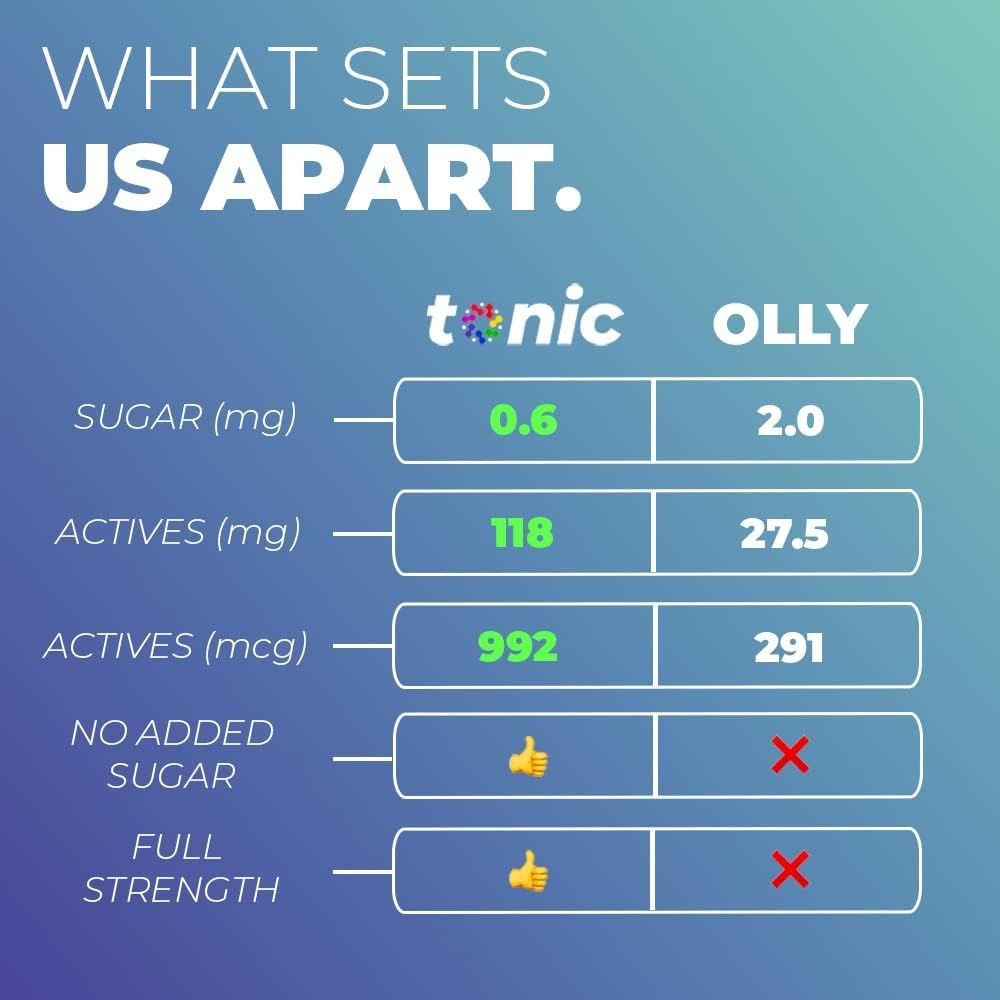 WHAT SETS
US APART.

| | tonic | OLLY |
|---|---|---|
| SUGAR (mg) | 0.6 | 2.0 |
| ACTIVES (mg) | 118 | 27.5 |
| ACTIVES (mcg) | 992 | 291 |
| NO ADDED SUGAR | 👍 | ❌ |
| FULL STRENGTH | 👍 | ❌ |